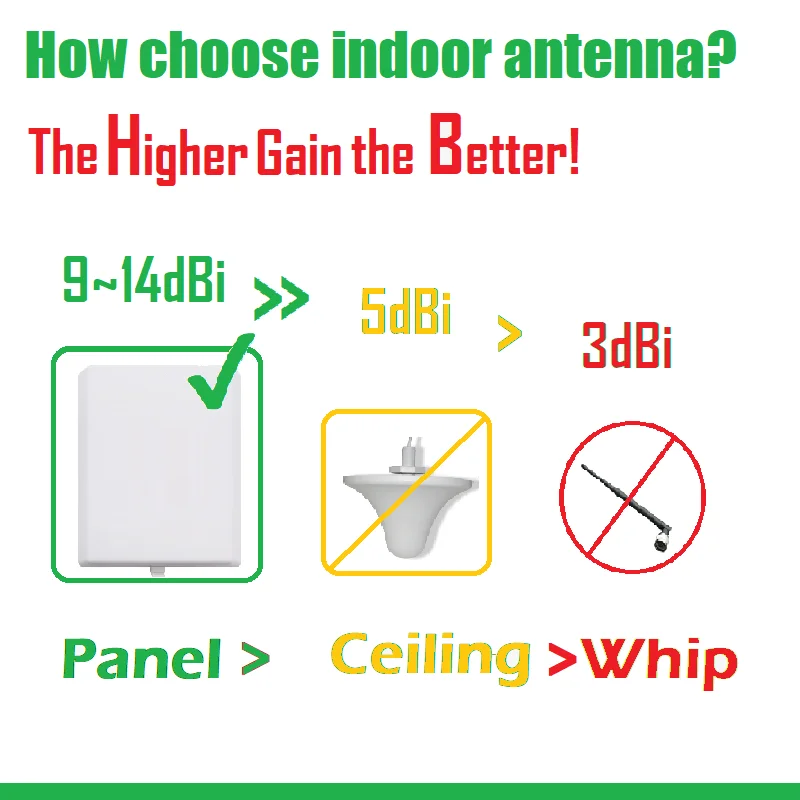 How choose indoor antenna?

The Higher Gain the Better!

9~14dBi >> 5dBi > 3dBi

Panel > Ceiling >Whip